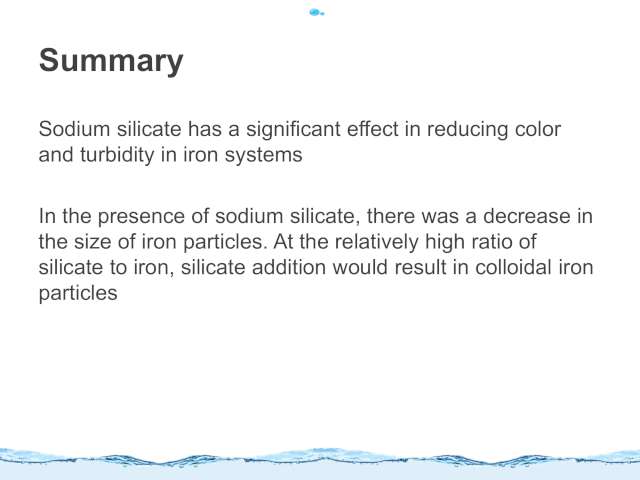 Summary

Sodium silicate has a significant effect in reducing color and turbidity in iron systems

In the presence of sodium silicate, there was a decrease in the size of iron particles. At the relatively high ratio of silicate to iron, silicate addition would result in colloidal iron particles